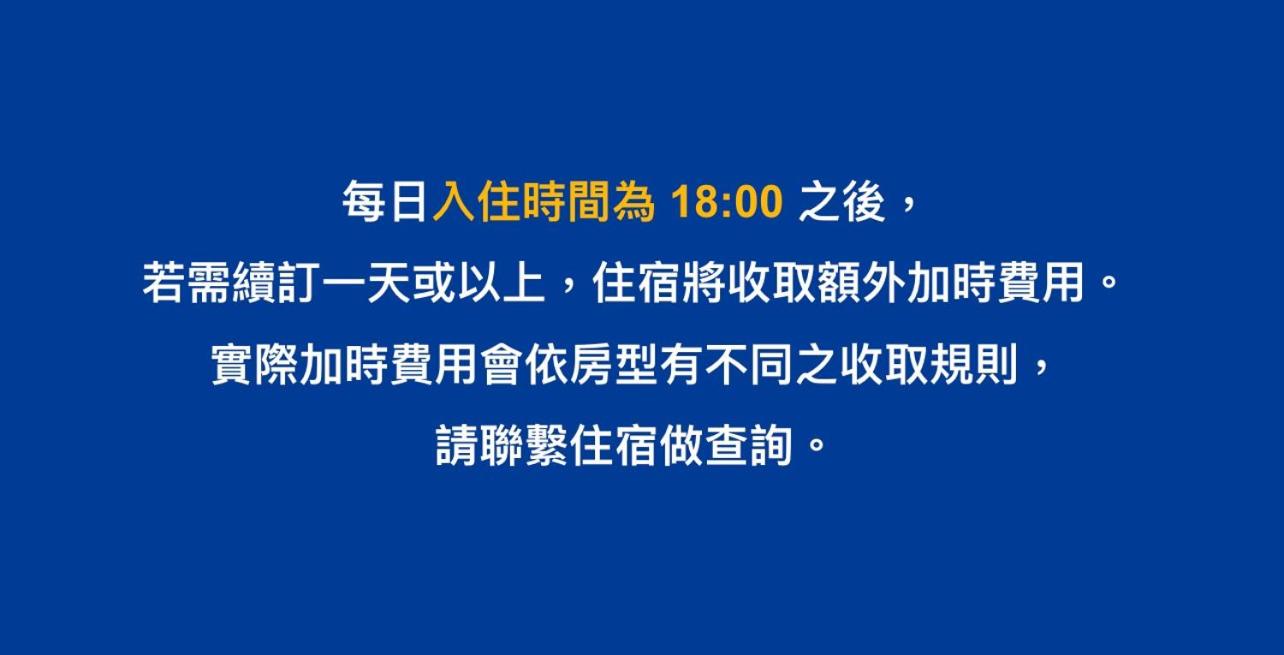 每日入住時間為 18:00 之後，
若需續訂一天或以上，住宿將收取額外加時費用。
實際加時費用會依房型有不同之收取規則，
請聯繫住宿做查詢。